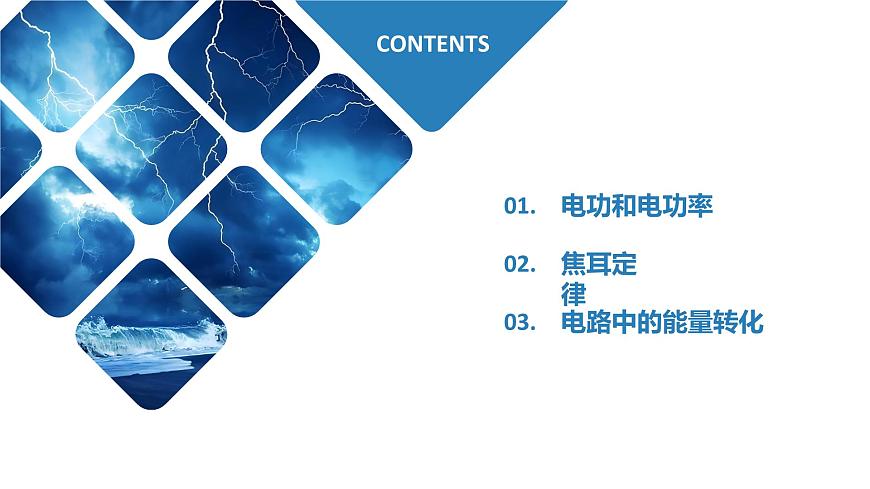 CONTENTS

01. 电功和电功率

02. 焦耳定律

03. 电路中的能量转化